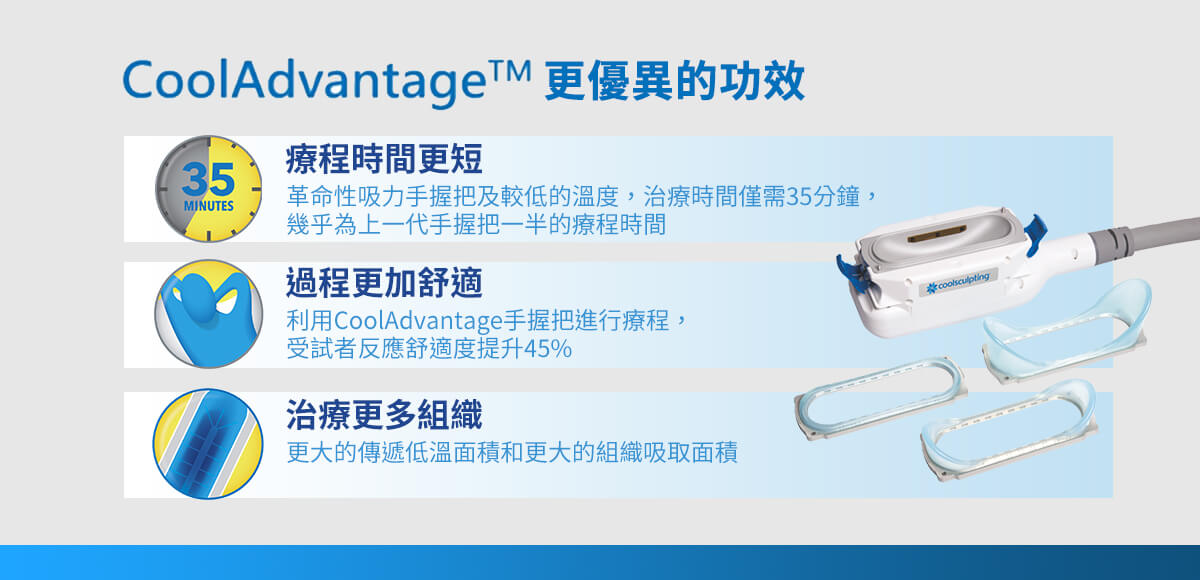 CoolAdvantage™ 更優異的功效

35 MINUTES

療程時間更短

革命性吸力手握把及較低的溫度，治療時間僅需35分鐘，幾乎為上一代手握把一半的療程時間

過程更加舒適

利用CoolAdvantage手握把進行療程，受試者反應舒適度提升45%

治療更多組織

更大的傳遞低溫面積和更大的組織吸取面積

coolsculpting